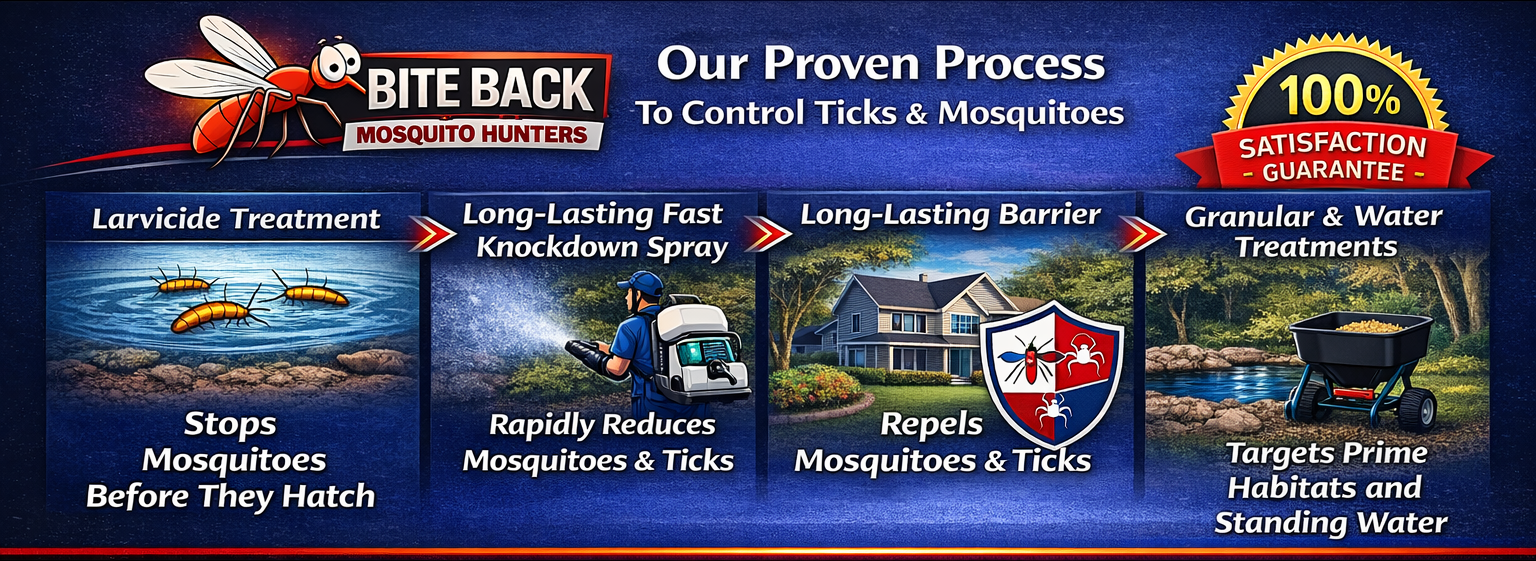 BITE BACK
MOSQUITO HUNTERS

Our Proven Process
To Control Ticks & Mosquitoes

100%
SATISFACTION
- GUARANTEE -

Larvicide Treatment

Stops Mosquitoes Before They Hatch

Long-Lasting Fast Knockdown Spray

Rapidly Reduces Mosquitoes & Ticks

Long-Lasting Barrier

Repels Mosquitoes & Ticks

Granular & Water Treatments

Targets Prime Habitats and Standing Water